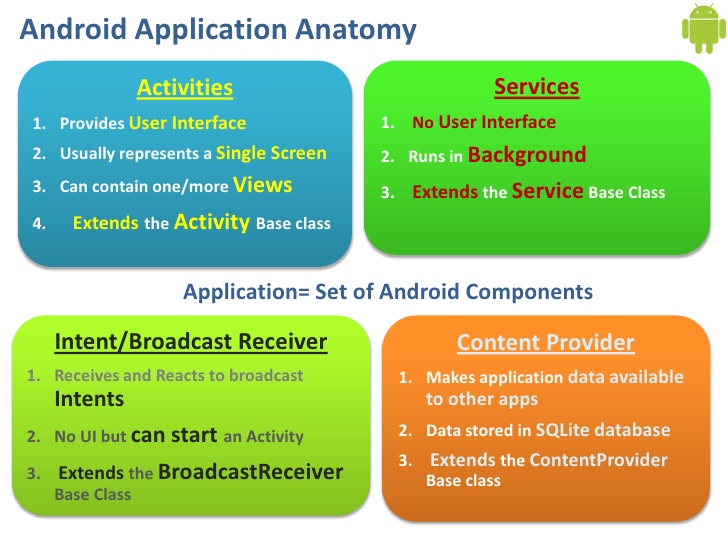 Android Application Anatomy

Activities

1. Provides User Interface
2. Usually represents a Single Screen
3. Can contain one/more Views
4. Extends the Activity Base class

Services

1. No User Interface
2. Runs in Background
3. Extends the Service Base Class

Application= Set of Android Components

Intent/Broadcast Receiver

1. Receives and Reacts to broadcast Intents
2. No UI but can start an Activity
3. Extends the BroadcastReceiver Base Class

Content Provider

1. Makes application data available to other apps
2. Data stored in SQLite database
3. Extends the ContentProvider Base class